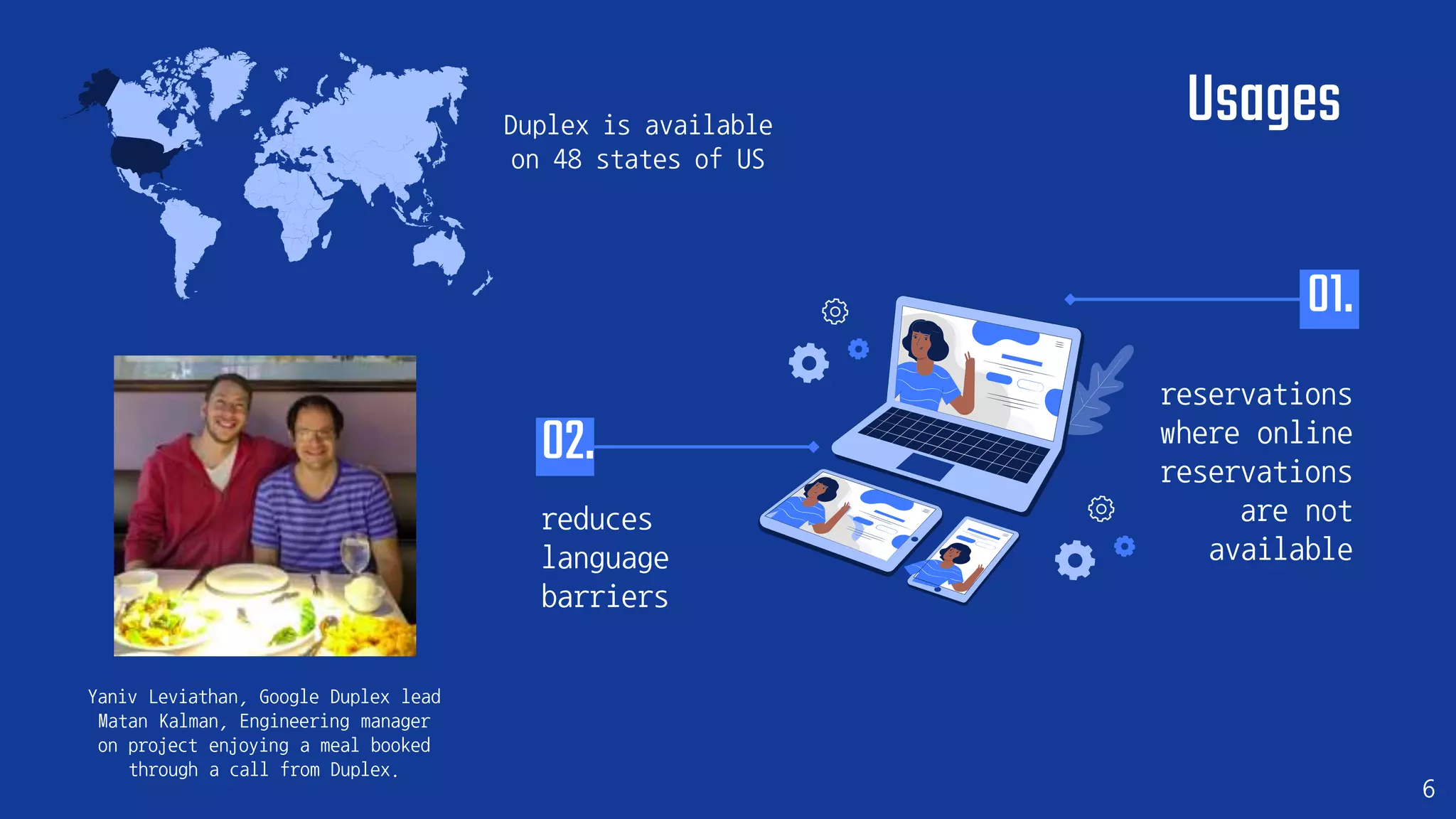 Usages

Duplex is available on 48 states of US

01.

reservations where online reservations are not available

02.

reduces language barriers

Yaniv Leviathan, Google Duplex lead Matan Kalman, Engineering manager on project enjoying a meal booked through a call from Duplex.

6